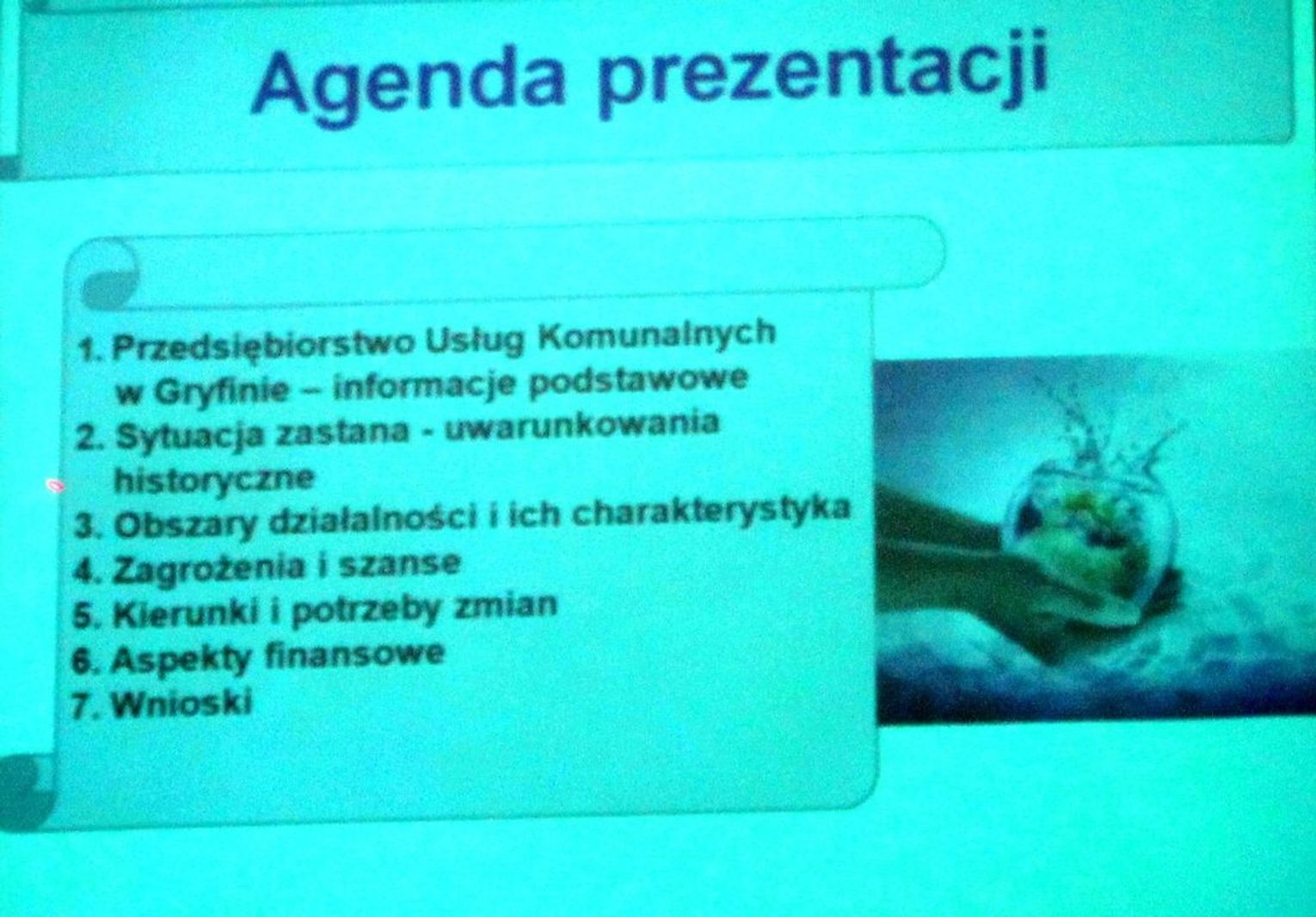 Agenda prezentacji

1. Przedsiębiorstwo Usług Komunalnych w Gryfinie – informacje podstawowe
2. Sytuacja zastana - uwarunkowania historyczne
3. Obszary działalności i ich charakterystyka
4. Zagrożenia i szanse
5. Kierunki i potrzeby zmian
6. Aspekty finansowe
7. Wnioski